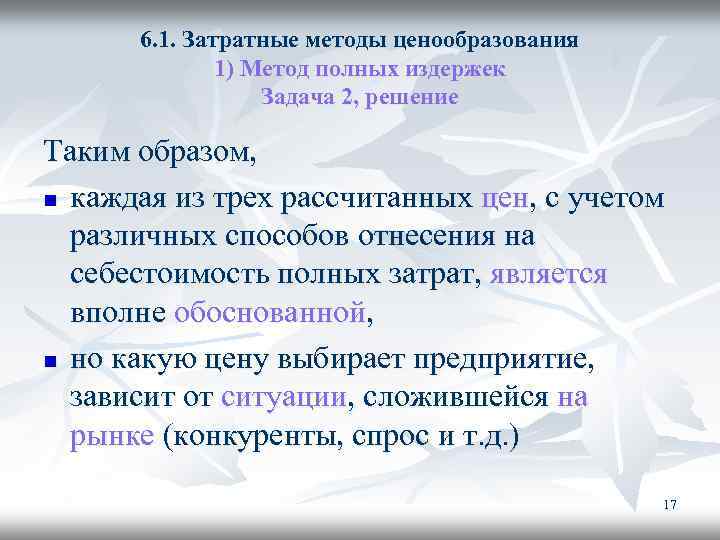 6.1. Затратные методы ценообразования
1) Метод полных издержек
Задача 2, решение

Таким образом,

каждая из трех рассчитанных цен, с учетом различных способов отнесения на себестоимость полных затрат, является вполне обоснованной,

но какую цену выбирает предприятие, зависит от ситуации, сложившейся на рынке (конкуренты, спрос и т.д.)

17